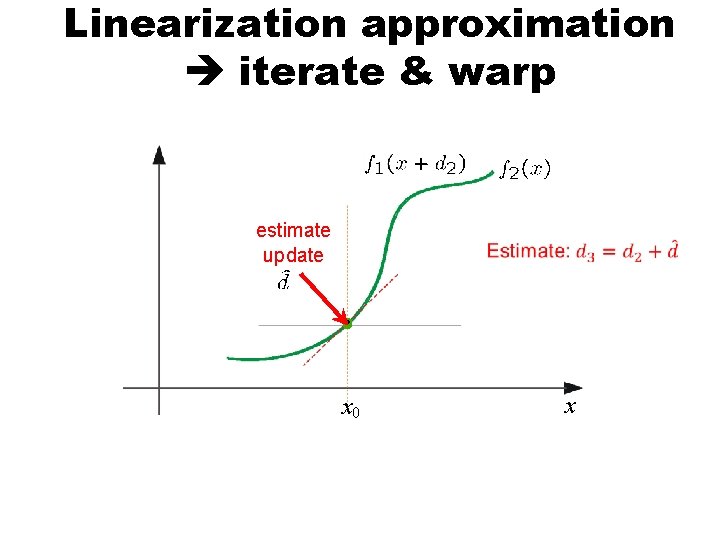 Linearization approximation
→ iterate & warp

$f_1(x + d_2)$ $f_2(x)$

estimate update $\hat{d}$

Estimate: $d_3 = d_2 + \hat{d}$

$x_0$

$x$